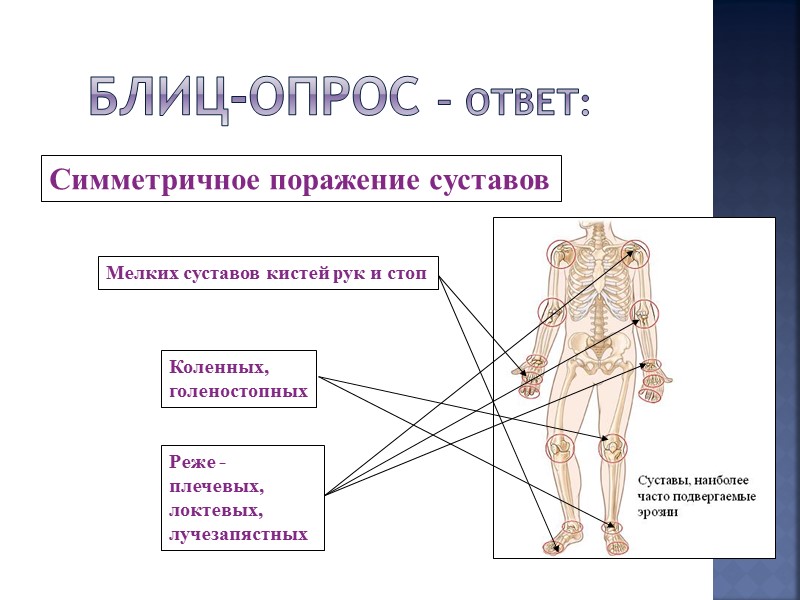 БЛИЦ-ОПРОС – ОТВЕТ:

Симметричное поражение суставов

Мелких суставов кистей рук и стоп

Коленных, голеностопных

Реже - плечевых, локтевых, лучезапястных

Суставы, наиболее часто подвергаемые эрозии